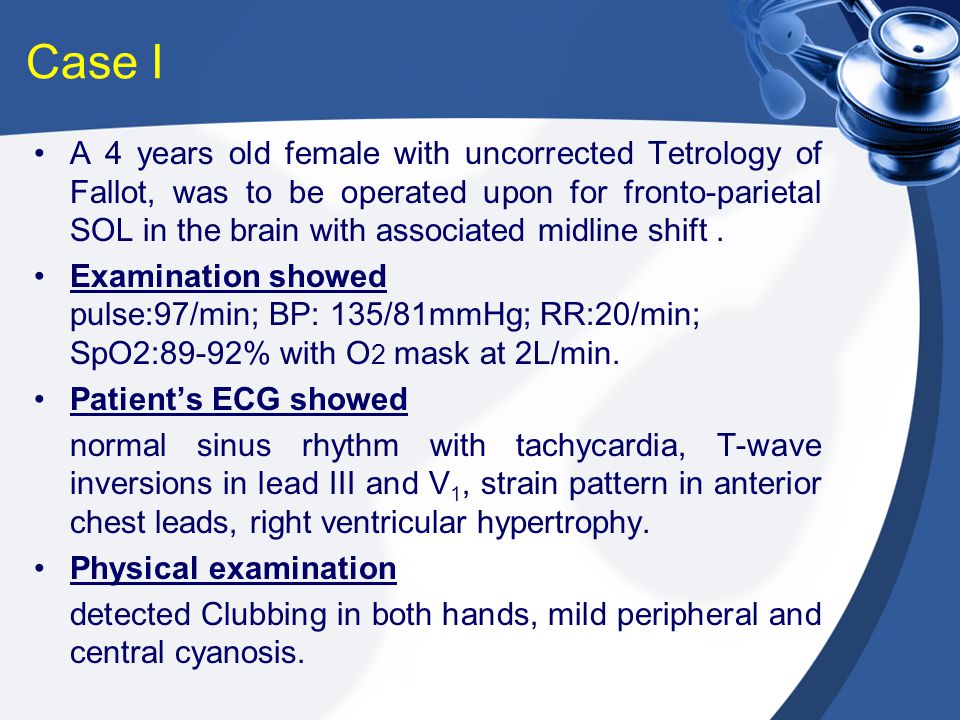 Case I

• A 4 years old female with uncorrected Tetrology of Fallot, was to be operated upon for fronto-parietal SOL in the brain with associated midline shift .

• Examination showed
pulse:97/min; BP: 135/81mmHg; RR:20/min; SpO2:89-92% with $O_2$ mask at 2L/min.

• Patient's ECG showed
normal sinus rhythm with tachycardia, T-wave inversions in lead III and $V_1$, strain pattern in anterior chest leads, right ventricular hypertrophy.

• Physical examination
detected Clubbing in both hands, mild peripheral and central cyanosis.